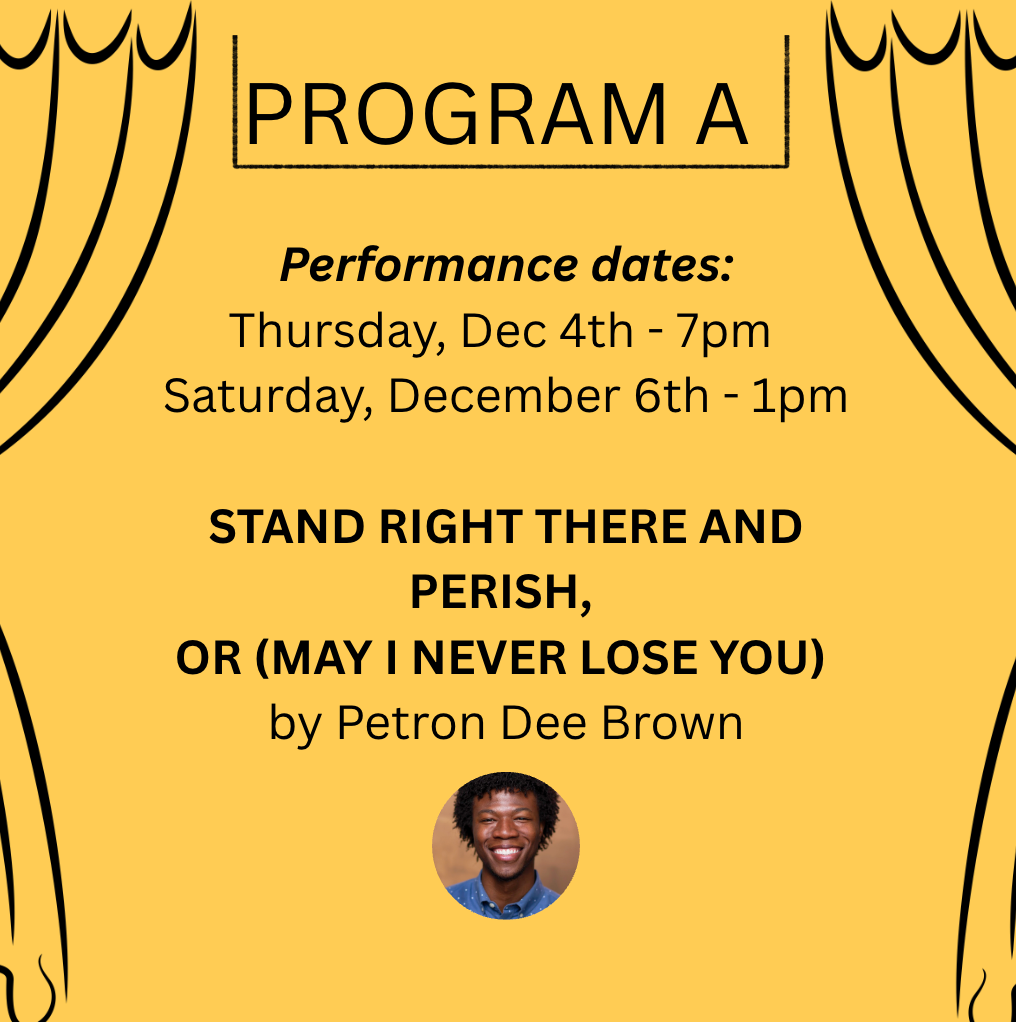 PROGRAM A

Performance dates:
Thursday, Dec 4th - 7pm
Saturday, December 6th - 1pm

STAND RIGHT THERE AND PERISH,
OR (MAY I NEVER LOSE YOU)
by Petron Dee Brown